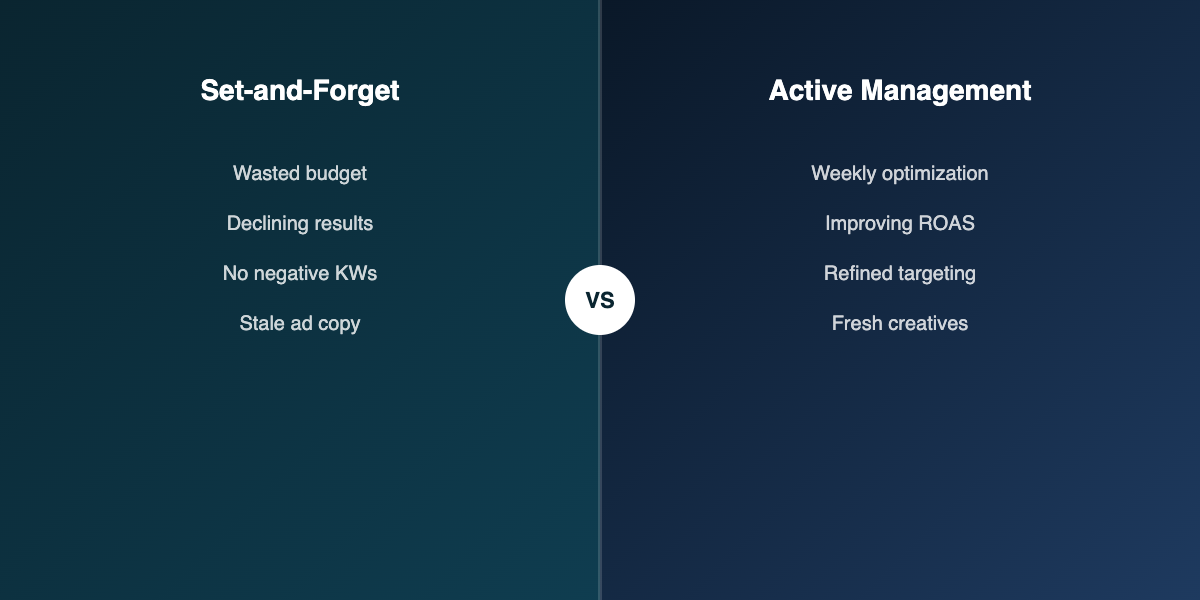 Set-and-Forget

Wasted budget

Declining results

No negative KWs

Stale ad copy

VS

Active Management

Weekly optimization

Improving ROAS

Refined targeting

Fresh creatives